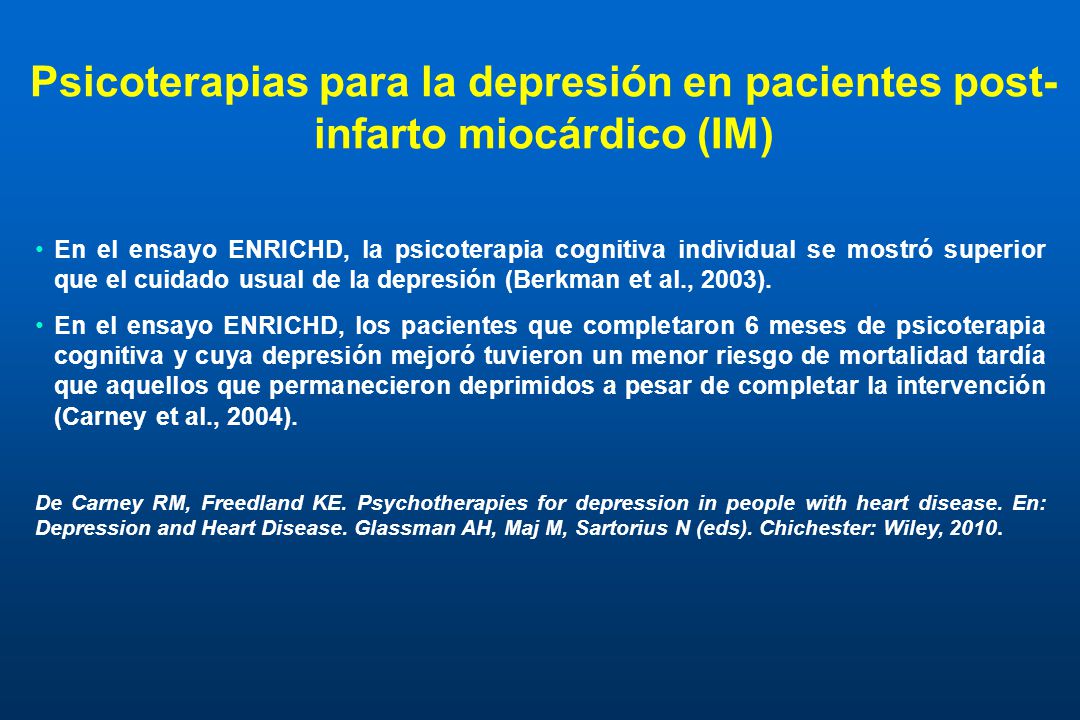 Psicoterapias para la depresión en pacientes post-infarto miocárdico (IM)

• En el ensayo ENRICHD, la psicoterapia cognitiva individual se mostró superior que el cuidado usual de la depresión (Berkman et al., 2003).

• En el ensayo ENRICHD, los pacientes que completaron 6 meses de psicoterapia cognitiva y cuya depresión mejoró tuvieron un menor riesgo de mortalidad tardía que aquellos que permanecieron deprimidos a pesar de completar la intervención (Carney et al., 2004).

De Carney RM, Freedland KE. Psychotherapies for depression in people with heart disease. En: Depression and Heart Disease. Glassman AH, Maj M, Sartorius N (eds). Chichester: Wiley, 2010.